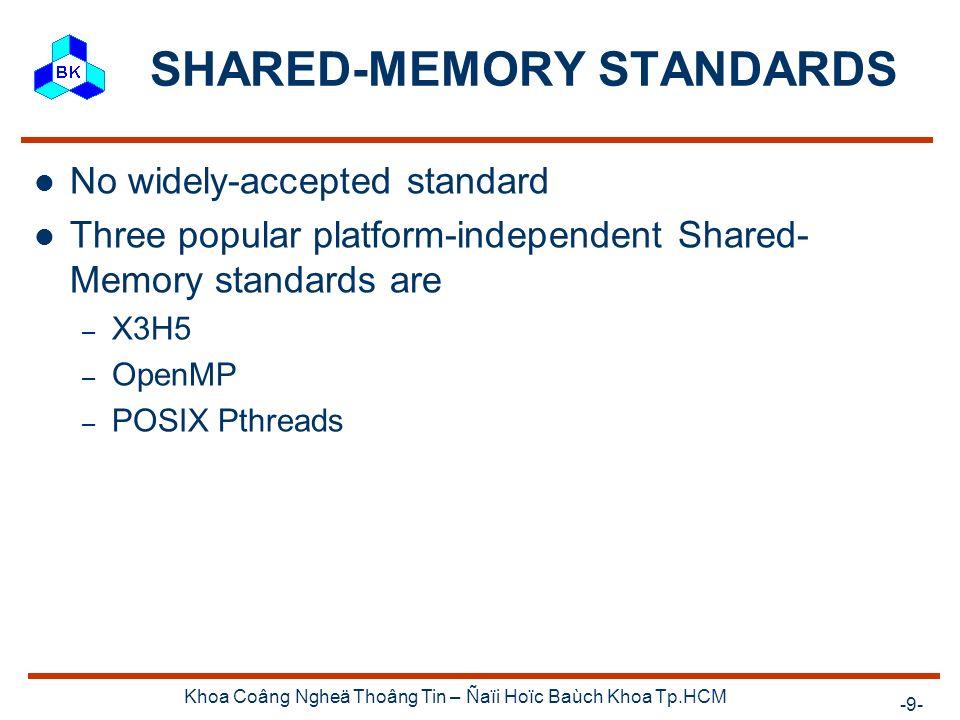 BK

SHARED-MEMORY STANDARDS

● No widely-accepted standard
● Three popular platform-independent Shared-Memory standards are
– X3H5
– OpenMP
– POSIX Pthreads

Khoa Coâng Ngheä Thoâng Tin – Ñaïi Hoïc Baùch Khoa Tp.HCM

-9-